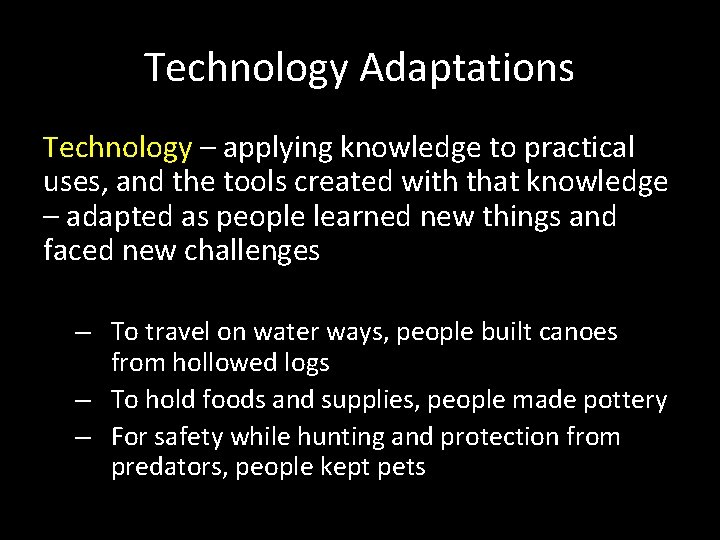 Technology Adaptations

Technology – applying knowledge to practical uses, and the tools created with that knowledge – adapted as people learned new things and faced new challenges

– To travel on water ways, people built canoes from hollowed logs
– To hold foods and supplies, people made pottery
– For safety while hunting and protection from predators, people kept pets